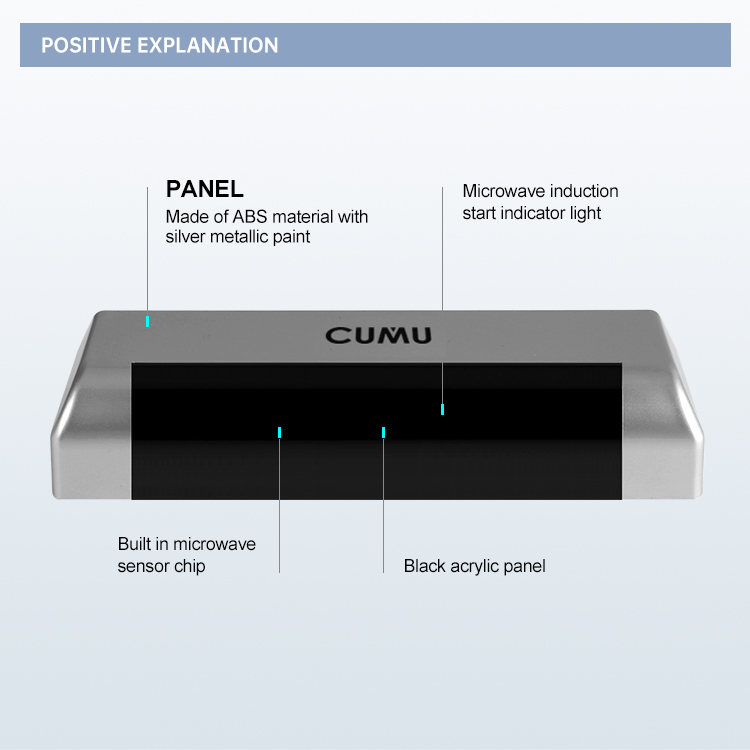 POSITIVE EXPLANATION

PANEL
Made of ABS material with silver metallic paint

Microwave induction start indicator light

CUMU

Built in microwave sensor chip

Black acrylic panel